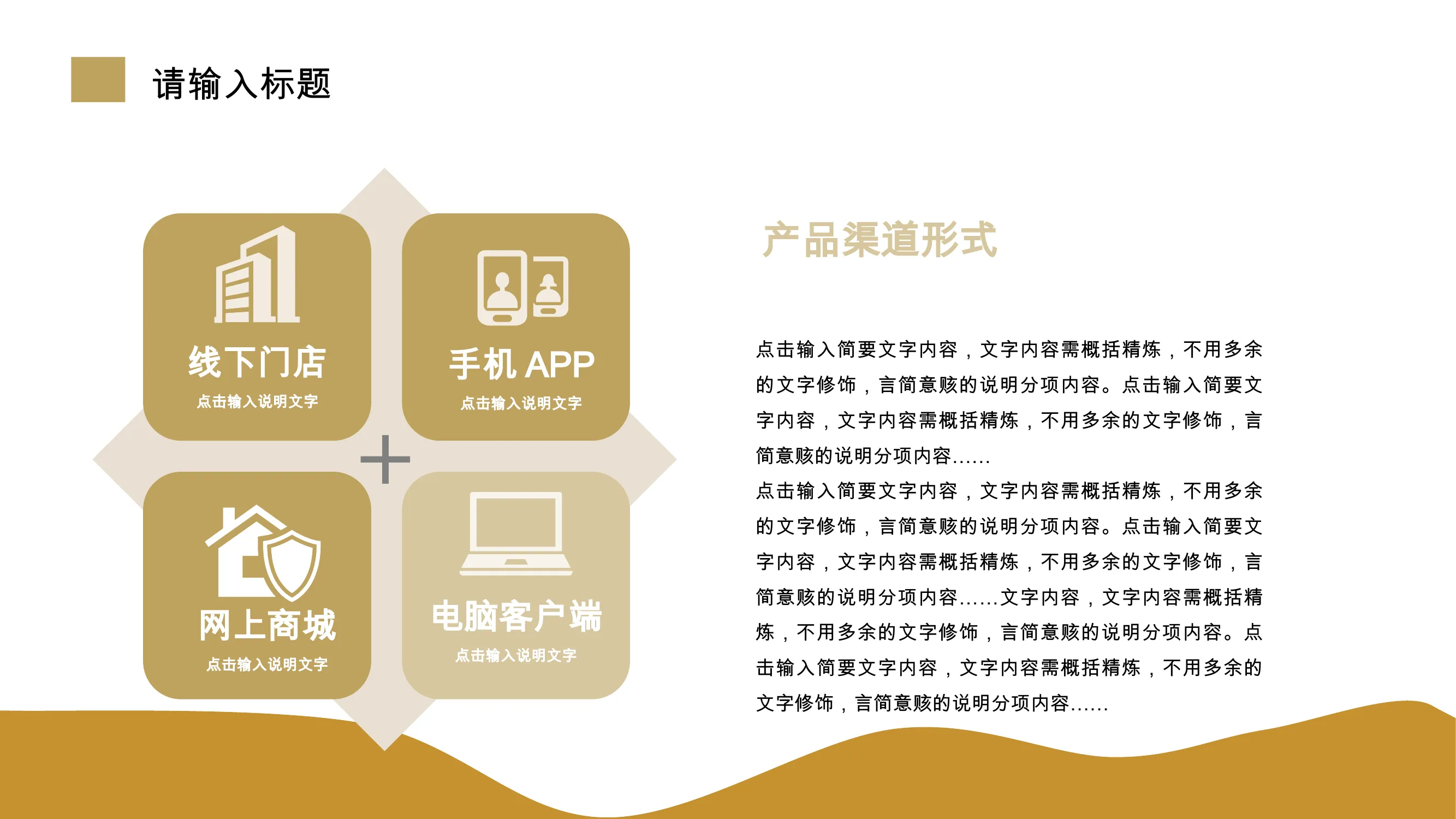 请输入标题

线下门店
点击输入说明文字

手机 APP
点击输入说明文字

网上商城
点击输入说明文字

电脑客户端
点击输入说明文字

产品渠道形式

点击输入简要文字内容，文字内容需概括精炼，不用多余的文字修饰，言简意赅的说明分项内容。点击输入简要文字内容，文字内容需概括精炼，不用多余的文字修饰，言简意赅的说明分项内容......
点击输入简要文字内容，文字内容需概括精炼，不用多余的文字修饰，言简意赅的说明分项内容。点击输入简要文字内容，文字内容需概括精炼，不用多余的文字修饰，言简意赅的说明分项内容......文字内容，文字内容需概括精炼，不用多余的文字修饰，言简意赅的说明分项内容。点击输入简要文字内容，文字内容需概括精炼，不用多余的文字修饰，言简意赅的说明分项内容......